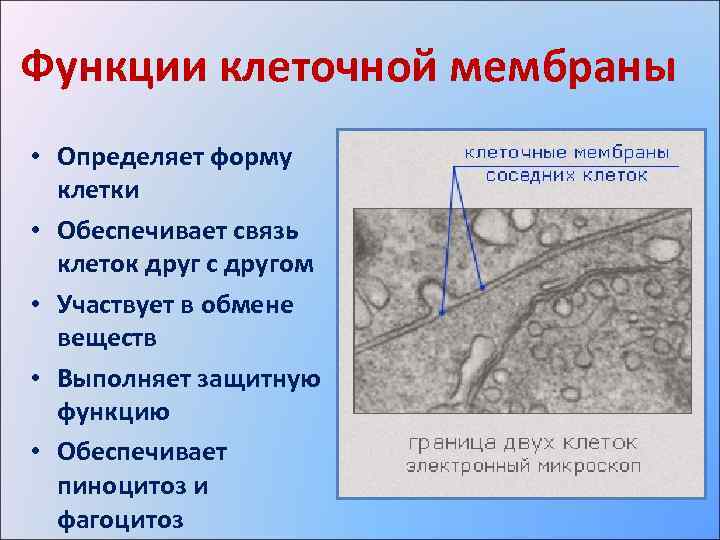 Функции клеточной мембраны

• Определяет форму клетки
• Обеспечивает связь клеток друг с другом
• Участвует в обмене веществ
• Выполняет защитную функцию
• Обеспечивает пиноцитоз и фагоцитоз

клеточные мембраны соседних клеток

граница двух клеток
электронный микроскоп